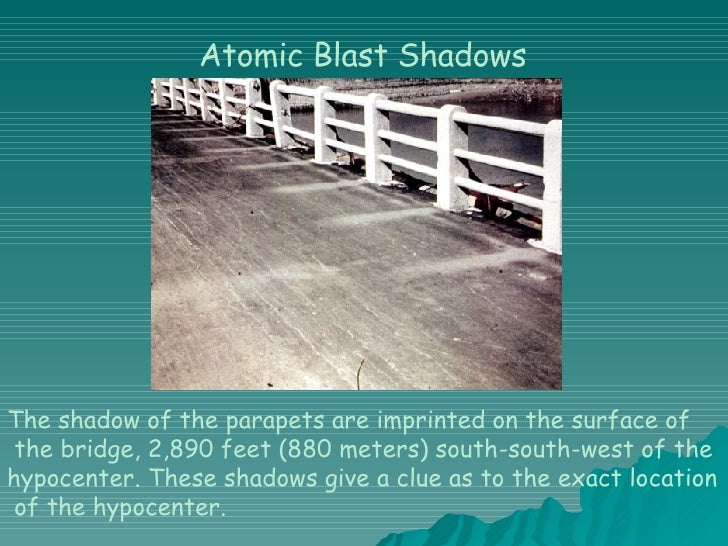 Atomic Blast Shadows

The shadow of the parapets are imprinted on the surface of the bridge, 2,890 feet (880 meters) south-south-west of the hypocenter. These shadows give a clue as to the exact location of the hypocenter.